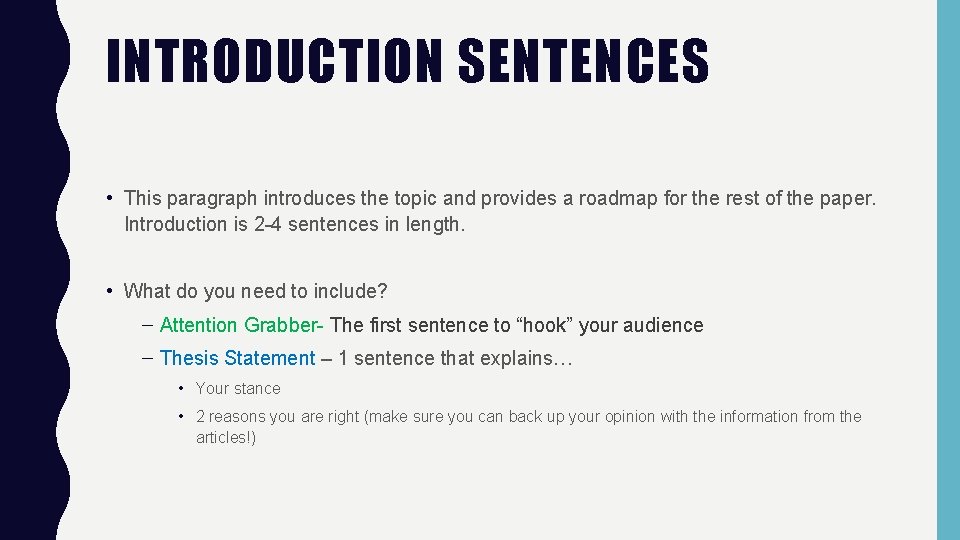 INTRODUCTION SENTENCES

• This paragraph introduces the topic and provides a roadmap for the rest of the paper. Introduction is 2-4 sentences in length.

• What do you need to include?

– Attention Grabber- The first sentence to “hook” your audience

– Thesis Statement – 1 sentence that explains…

• Your stance

• 2 reasons you are right (make sure you can back up your opinion with the information from the articles!)